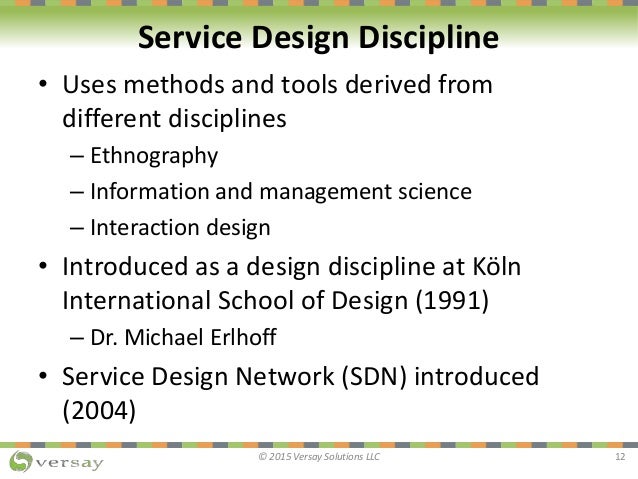 Service Design Discipline

• Uses methods and tools derived from different disciplines
– Ethnography
– Information and management science
– Interaction design

• Introduced as a design discipline at Köln International School of Design (1991)
– Dr. Michael Erlhoff

• Service Design Network (SDN) introduced (2004)

versay

© 2015 Versay Solutions LLC

12